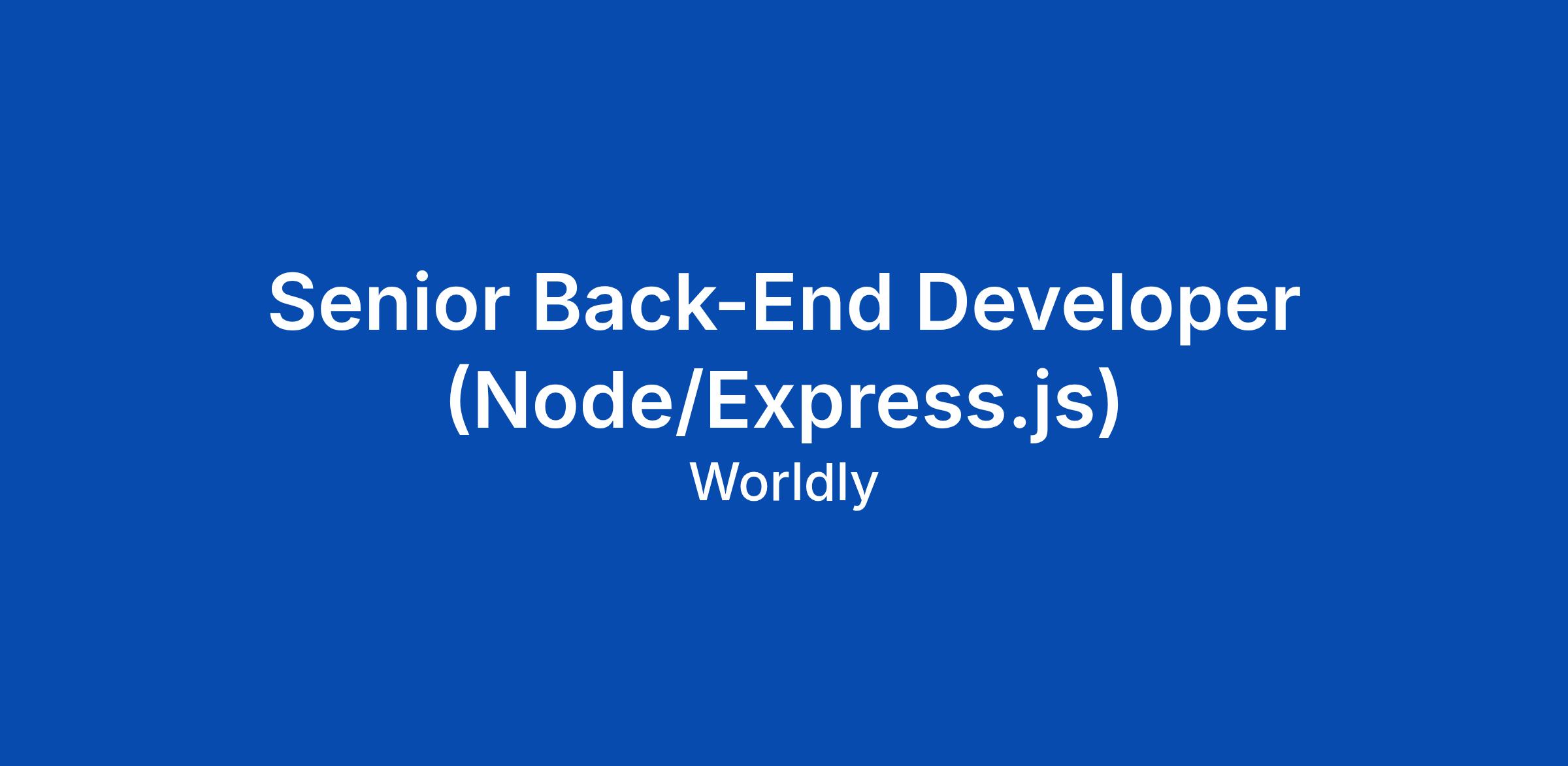 Senior Back-End Developer (Node/Express.js)
Worldly